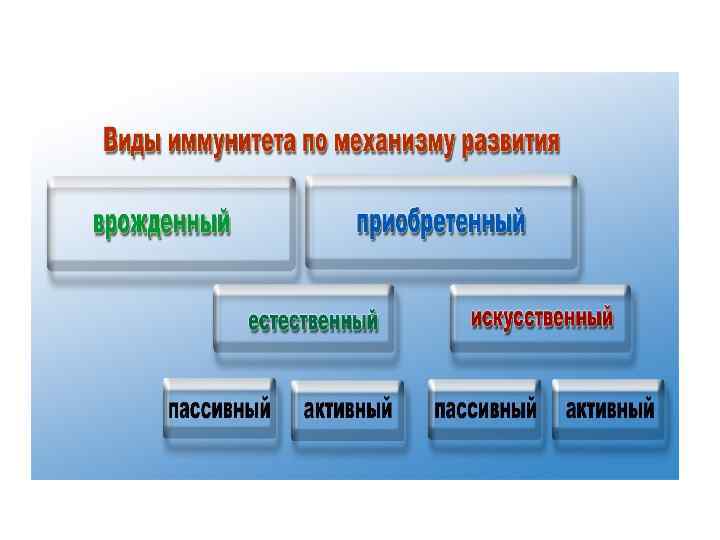 Виды иммунитета по механизму развития

врожденный

приобретенный

естественный

искусственный

пассивный

активный

пассивный

активный